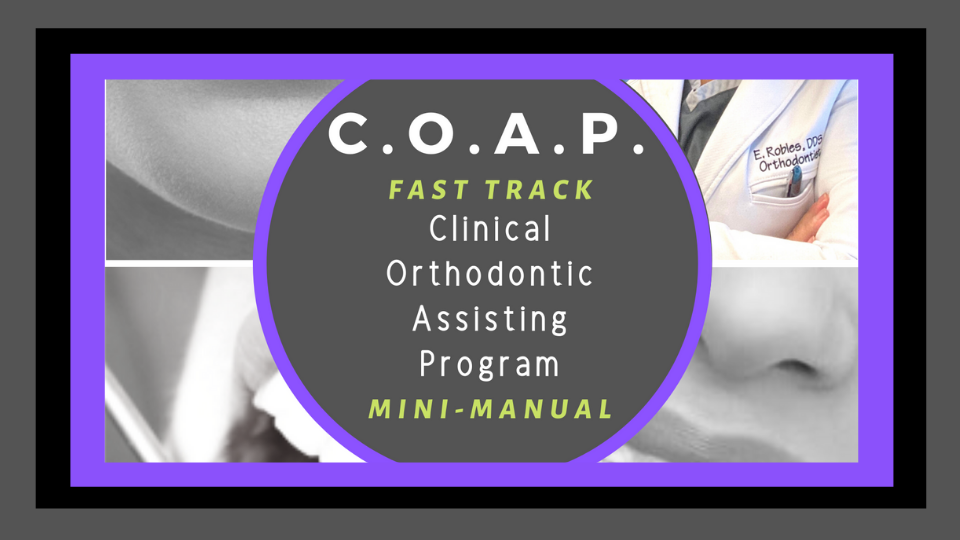 C.O.A.P.

FAST TRACK

Clinical Orthodontic Assisting Program

MINI-MANUAL

E. Robles, DDS
Orthodontics